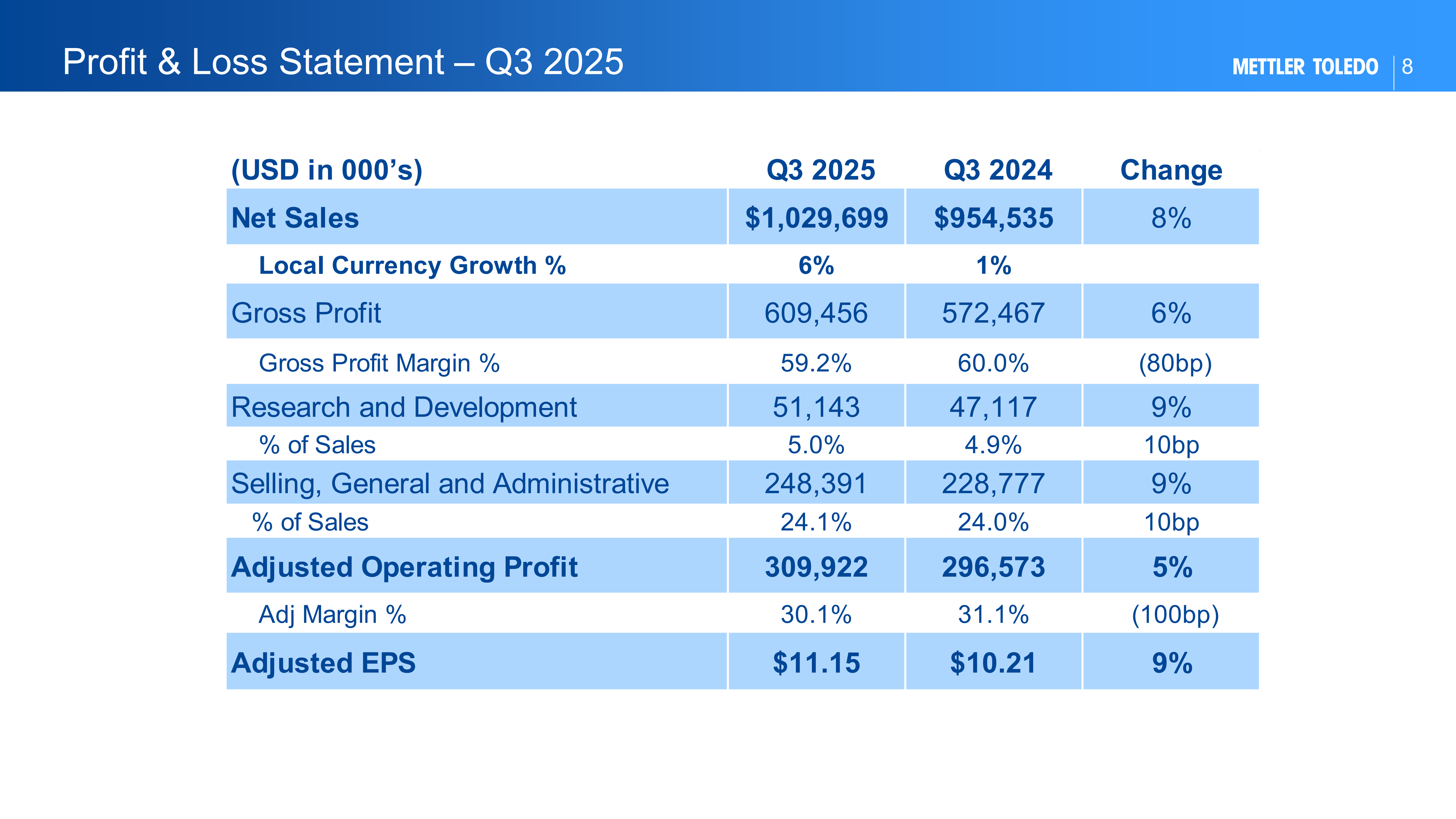 Profit & Loss Statement – Q3 2025

METTLER TOLEDO 8

| (USD in 000’s) | Q3 2025 | Q3 2024 | Change |
|---|---|---|---|
| Net Sales | \$1,029,699 | \$954,535 | 8% |
| Local Currency Growth % | 6% | 1% | |
| Gross Profit | 609,456 | 572,467 | 6% |
| Gross Profit Margin % | 59.2% | 60.0% | (80bp) |
| Research and Development | 51,143 | 47,117 | 9% |
| % of Sales | 5.0% | 4.9% | 10bp |
| Selling, General and Administrative | 248,391 | 228,777 | 9% |
| % of Sales | 24.1% | 24.0% | 10bp |
| Adjusted Operating Profit | 309,922 | 296,573 | 5% |
| Adj Margin % | 30.1% | 31.1% | (100bp) |
| Adjusted EPS | \$11.15 | \$10.21 | 9% |